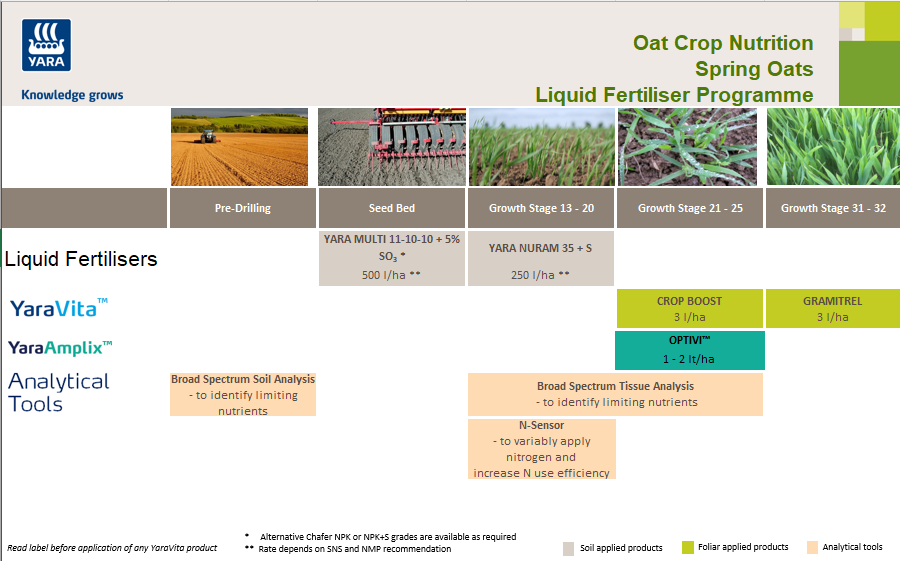 YARA

Knowledge grows

Oat Crop Nutrition
Spring Oats
Liquid Fertiliser Programme

| | Pre-Drilling | Seed Bed | Growth Stage 13 - 20 | Growth Stage 21 - 25 | Growth Stage 31 - 32 |
|---|---|---|---|---|---|
| Liquid Fertilisers | | YARA MULTI 11-10-10 + 5% $SO_3$ * 500 l/ha ** | YARA NURAM 35 + S 250 l/ha ** | | |
| YaraVita™ | | | | CROP BOOST 3 l/ha | GRAMITREL 3 l/ha |
| YaraAmplix™ | | | | OPTIVI™ 1 - 2 lt/ha | |
| Analytical Tools | Broad Spectrum Soil Analysis - to identify limiting nutrients | | Broad Spectrum Tissue Analysis - to identify limiting nutrients | | |
| | | | N-Sensor - to variably apply nitrogen and increase N use efficiency | | |

Read label before application of any YaraVita product

* Alternative Chafer NPK or NPK+S grades are available as required
** Rate depends on SNS and NMP recommendation

Soil applied products
Foliar applied products
Analytical tools